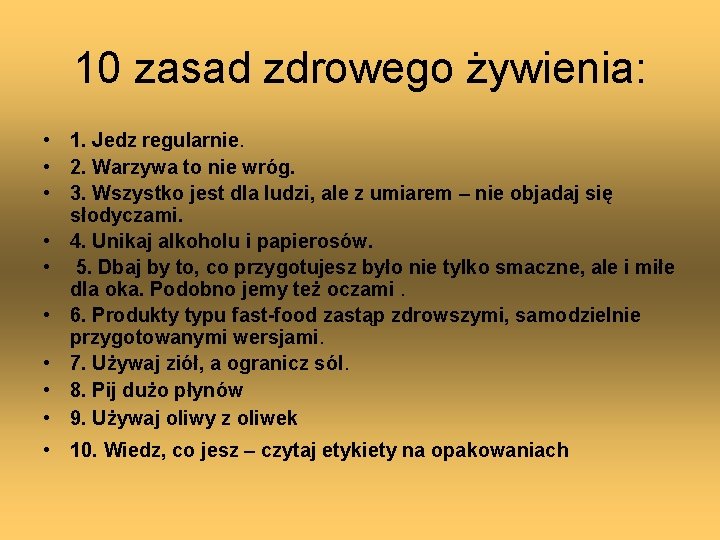 10 zasad zdrowego żywienia:

• 1. Jedz regularnie.
• 2. Warzywa to nie wróg.
• 3. Wszystko jest dla ludzi, ale z umiarem – nie objadaj się słodyczami.
• 4. Unikaj alkoholu i papierosów.
• 5. Dbaj by to, co przygotujesz było nie tylko smaczne, ale i miłe dla oka. Podobno jemy też oczami .
• 6. Produkty typu fast-food zastąp zdrowszymi, samodzielnie przygotowanymi wersjami.
• 7. Używaj ziół, a ogranicz sól.
• 8. Pij dużo płynów
• 9. Używaj oliwy z oliwek
• 10. Wiedz, co jesz – czytaj etykiety na opakowaniach